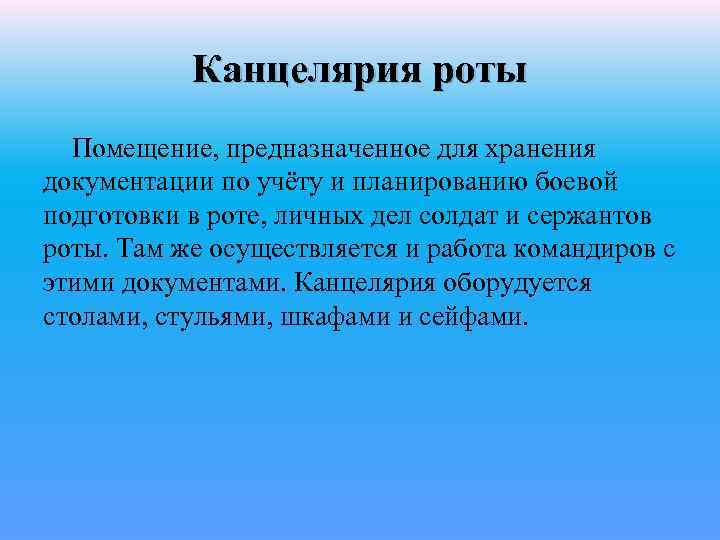 Канцелярия роты

Помещение, предназначенное для хранения документации по учёту и планированию боевой подготовки в роте, личных дел солдат и сержантов роты. Там же осуществляется и работа командиров с этими документами. Канцелярия оборудуется столами, стульями, шкафами и сейфами.